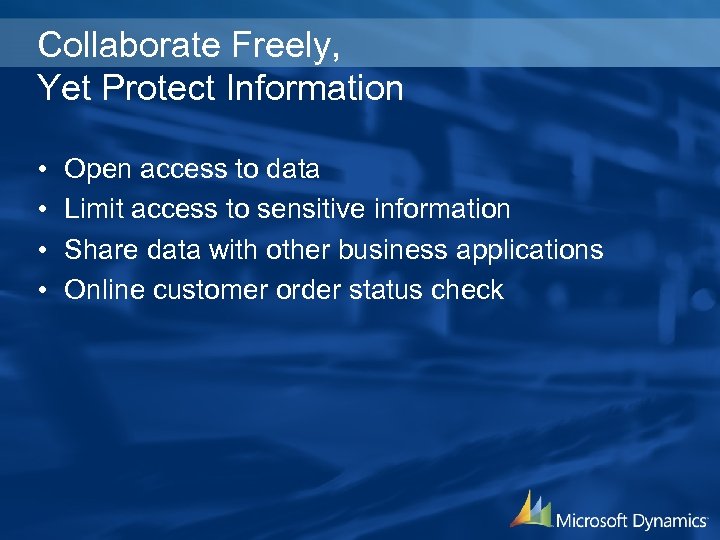 Collaborate Freely,
Yet Protect Information

• Open access to data
• Limit access to sensitive information
• Share data with other business applications
• Online customer order status check

Microsoft Dynamics